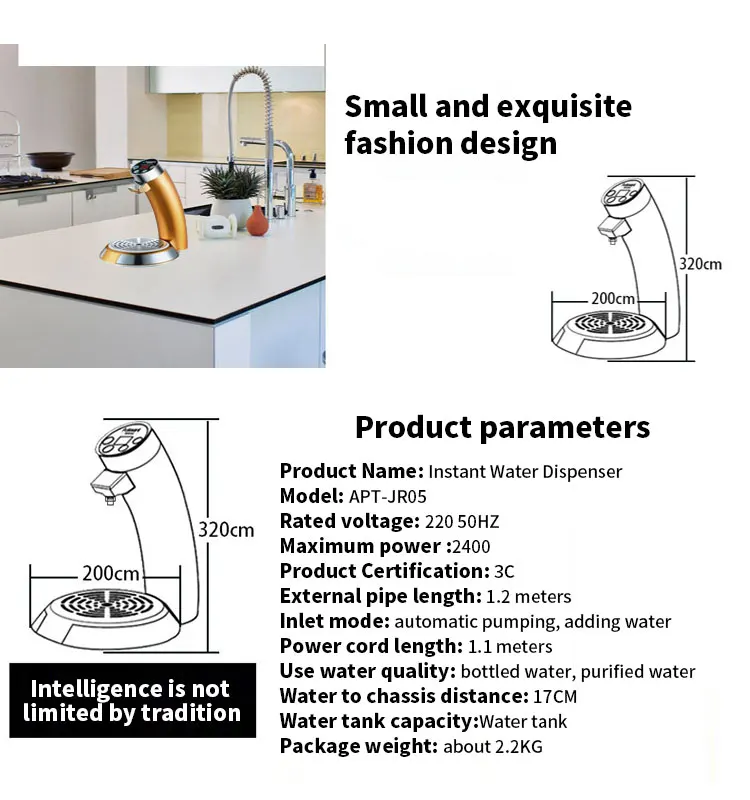 Small and exquisite fashion design

320cm

200cm

320cm

200cm

Intelligence is not limited by tradition

Product parameters

Product Name: Instant Water Dispenser
Model: APT-JR05
Rated voltage: 220 50HZ
Maximum power :2400
Product Certification: 3C
External pipe length: 1.2 meters
Inlet mode: automatic pumping, adding water
Power cord length: 1.1 meters
Use water quality: bottled water, purified water
Water to chassis distance: 17CM
Water tank capacity:Water tank
Package weight: about 2.2KG